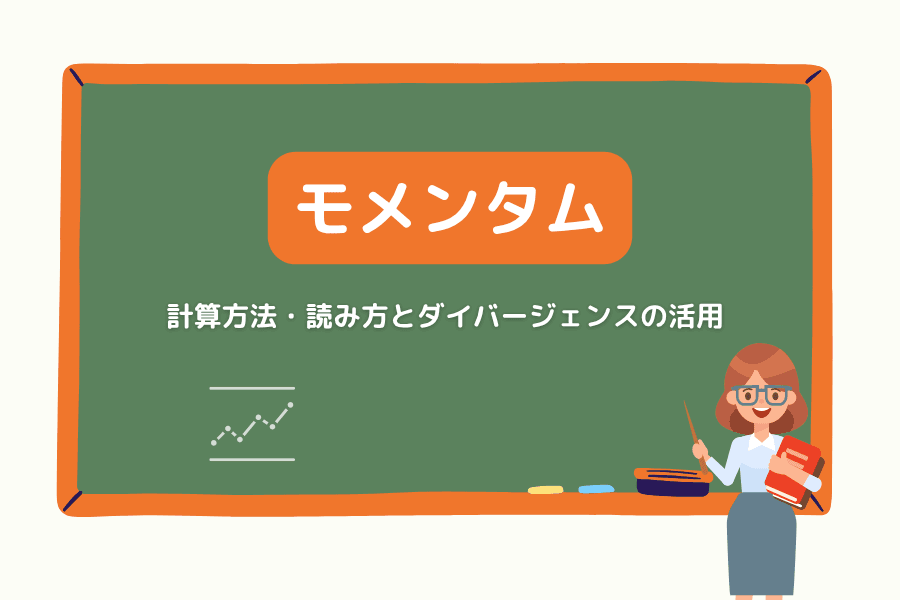 モメンタム

計算方法・読み方とダイバージェンスの活用